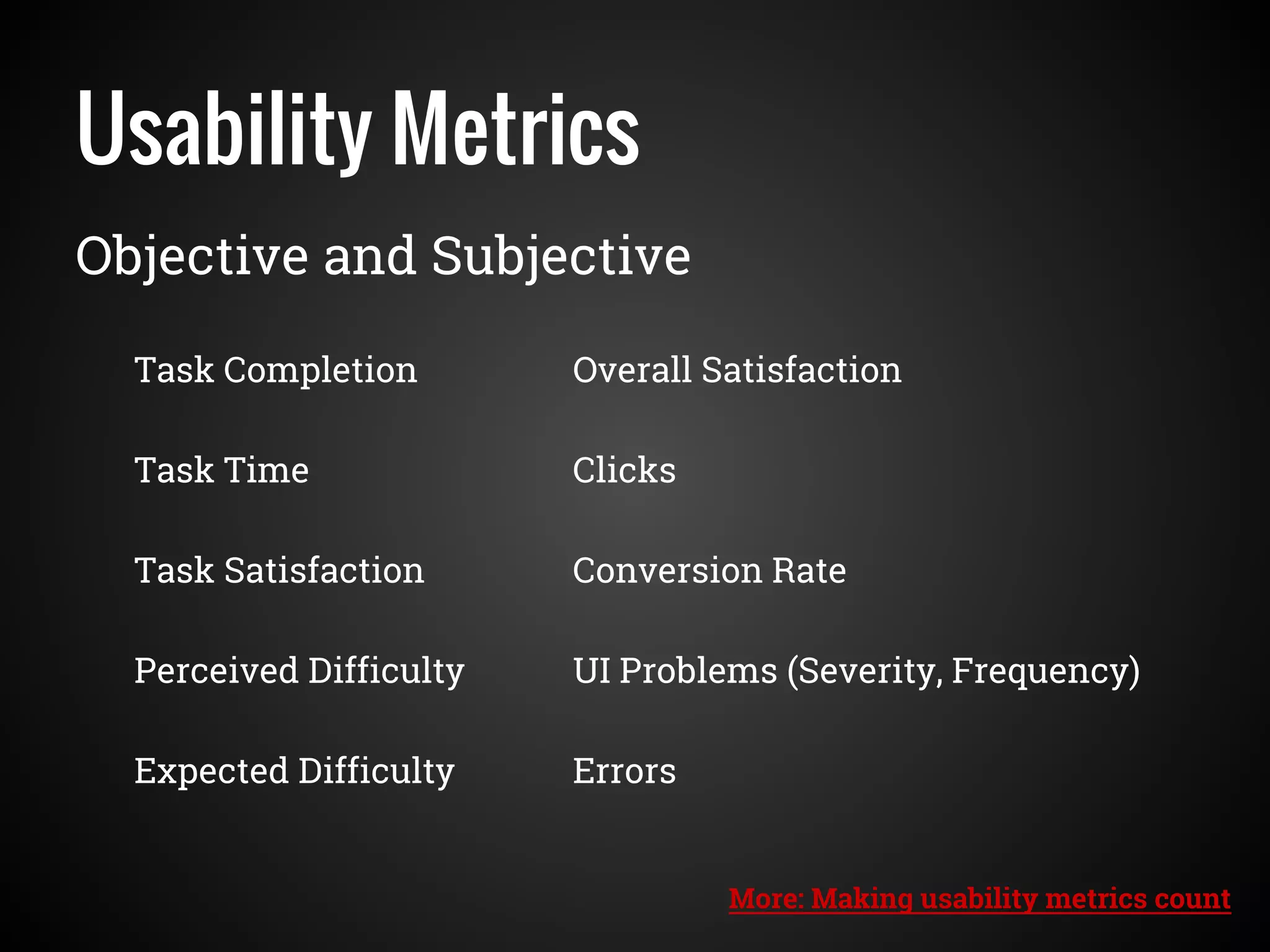 Usability Metrics

Objective and Subjective

Task Completion

Task Time

Task Satisfaction

Perceived Difficulty

Expected Difficulty

Overall Satisfaction

Clicks

Conversion Rate

UI Problems (Severity, Frequency)

Errors

More: Making usability metrics count